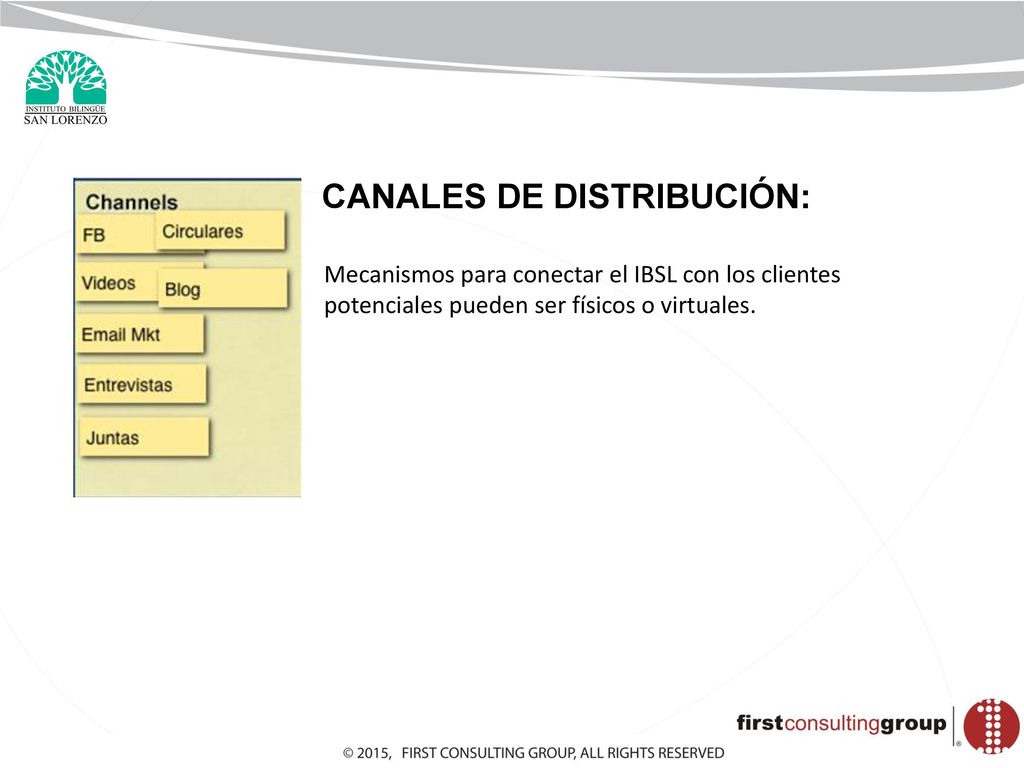 INSTITUTO BILINGÜE
SAN LORENZO

Channels
FB
Circulares
Videos
Blog
Email Mkt
Entrevistas
Juntas

CANALES DE DISTRIBUCIÓN:

Mecanismos para conectar el IBSL con los clientes potenciales pueden ser físicos o virtuales.

firstconsultinggroup

© 2015, FIRST CONSULTING GROUP, ALL RIGHTS RESERVED